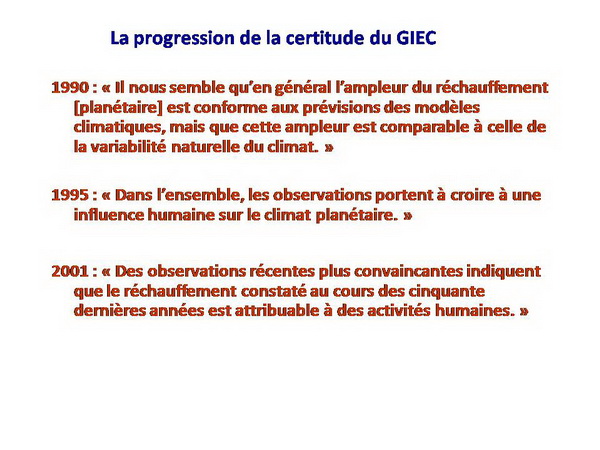 La progression de la certitude du GIEC

1990 : « Il nous semble qu'en général l'ampleur du réchauffement [planétaire] est conforme aux prévisions des modèles climatiques, mais que cette ampleur est comparable à celle de la variabilité naturelle du climat. »

1995 : « Dans l'ensemble, les observations portent à croire à une influence humaine sur le climat planétaire. »

2001 : « Des observations récentes plus convaincantes indiquent que le réchauffement constaté au cours des cinquante dernières années est attribuable à des activités humaines. »